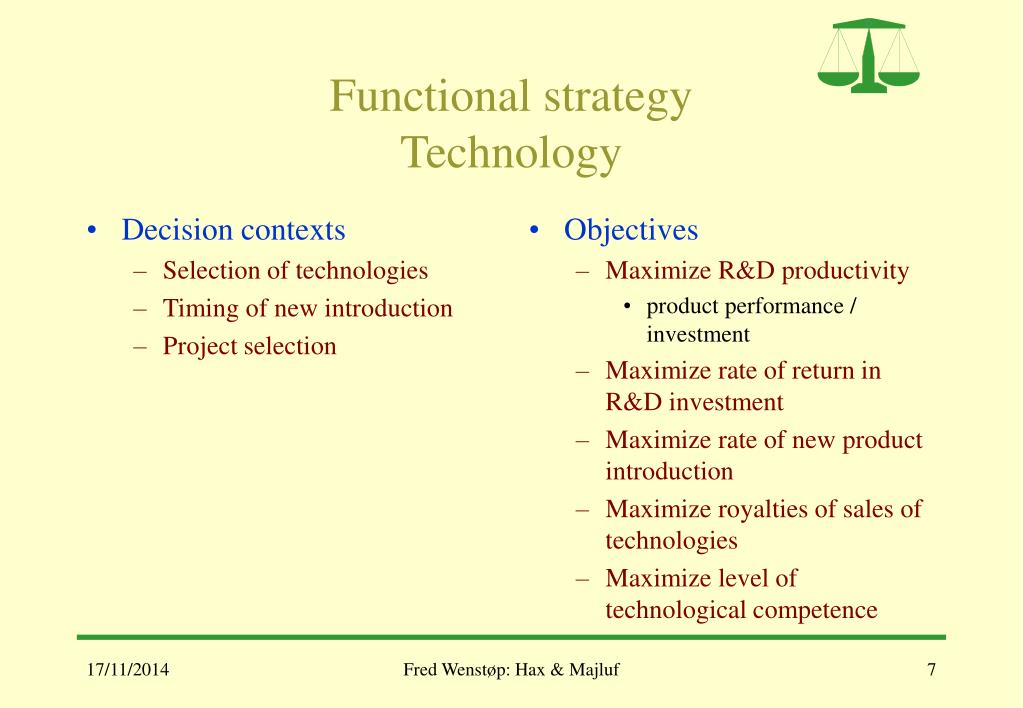 Functional strategy
Technology

• Decision contexts
– Selection of technologies
– Timing of new introduction
– Project selection

• Objectives
– Maximize R&D productivity
• product performance / investment
– Maximize rate of return in R&D investment
– Maximize rate of new product introduction
– Maximize royalties of sales of technologies
– Maximize level of technological competence

17/11/2014
Fred Wenstøp: Hax & Majluf
7